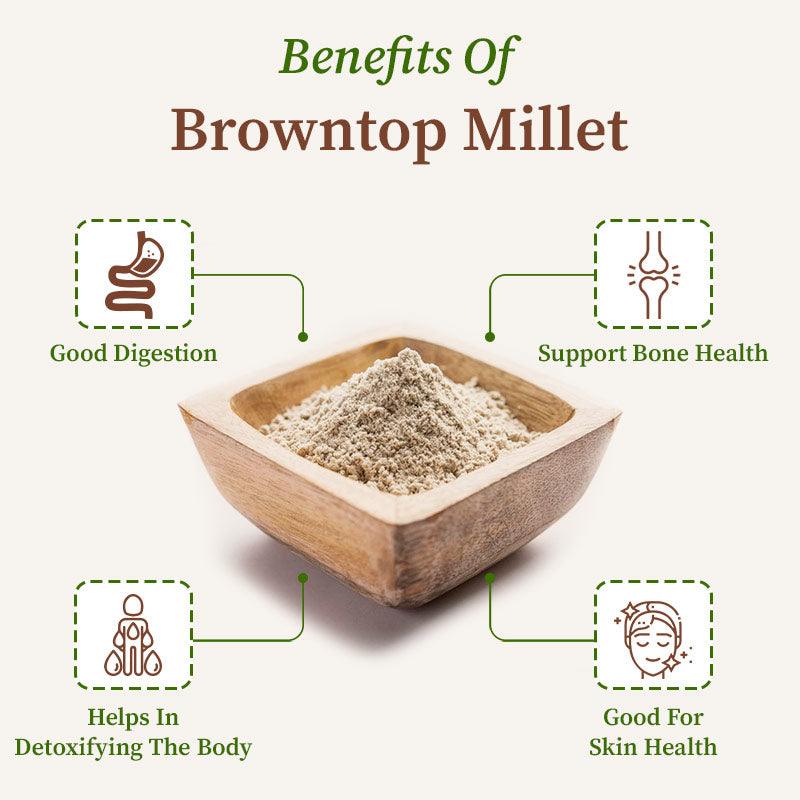 Benefits Of
Browntop Millet

Good Digestion

Support Bone Health

Helps In
Detoxifying The Body

Good For
Skin Health